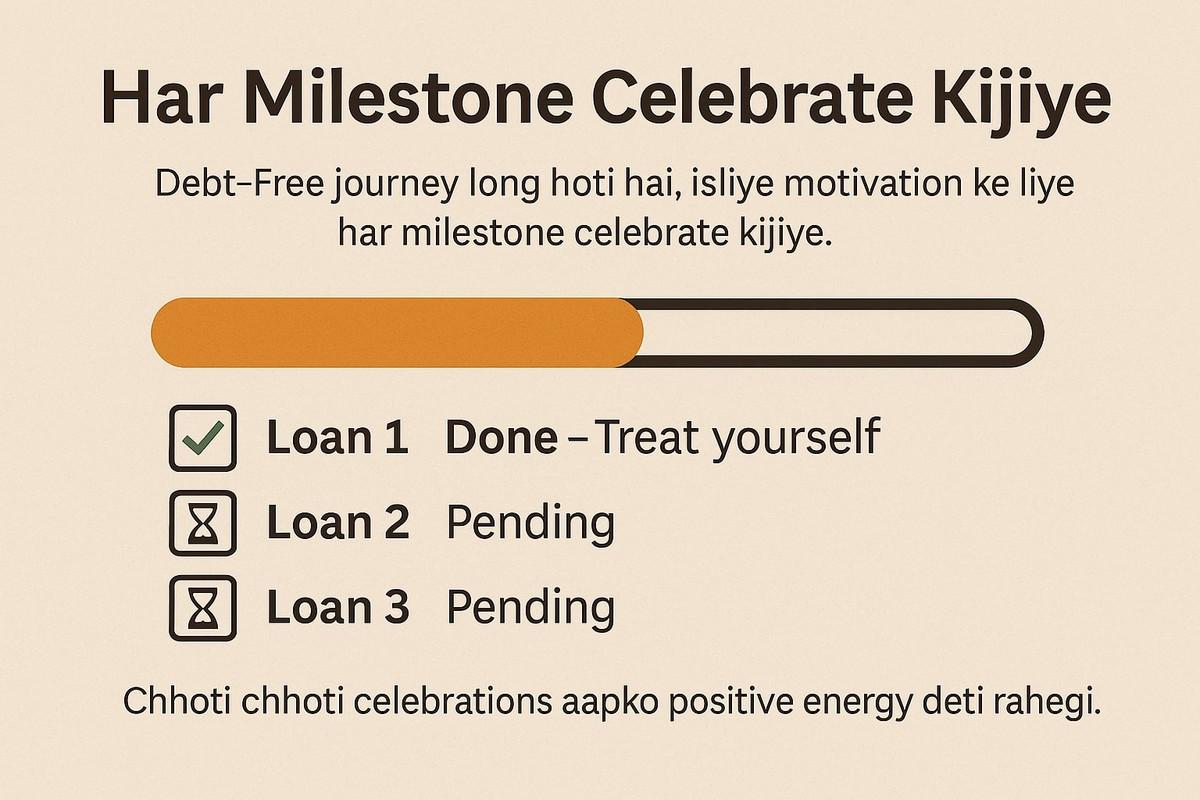 Har Milestone Celebrate Kijiye

Debt-Free journey long hoti hai, isliye motivation ke liye har milestone celebrate kijiye.

Loan 1 Done – Treat yourself
Loan 2 Pending
Loan 3 Pending

Chhoti chhoti celebrations aapko positive energy deti rahegi.